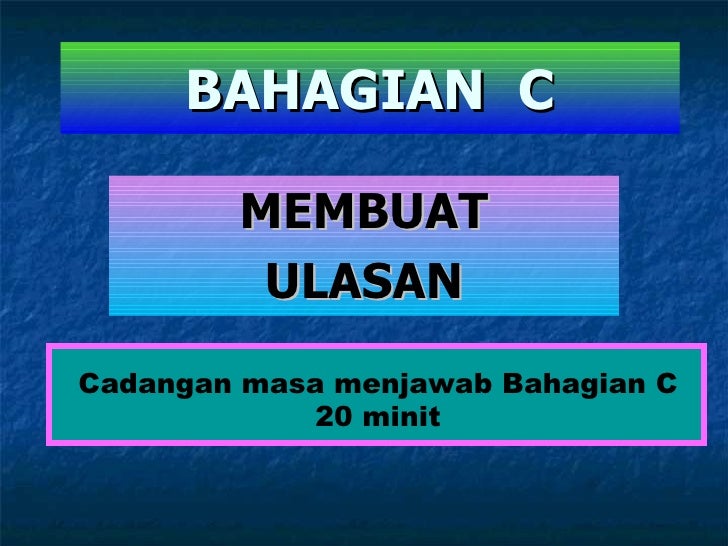 BAHAGIAN C

MEMBUAT ULASAN

Cadangan masa menjawab Bahagian C 20 minit